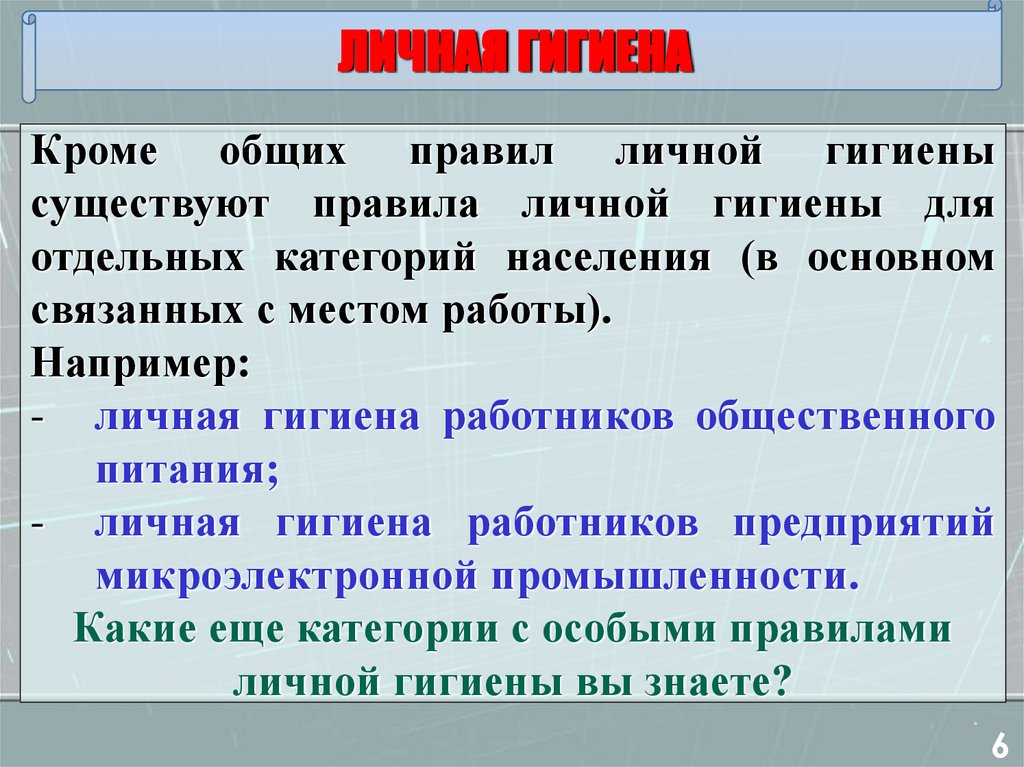 ЛИЧНАЯ ГИГИЕНА

Кроме общих правил личной гигиены существуют правила личной гигиены для отдельных категорий населения (в основном связанных с местом работы).

Например:

- личная гигиена работников общественного питания;
- личная гигиена работников предприятий микроэлектронной промышленности.

Какие еще категории с особыми правилами личной гигиены вы знаете?

6